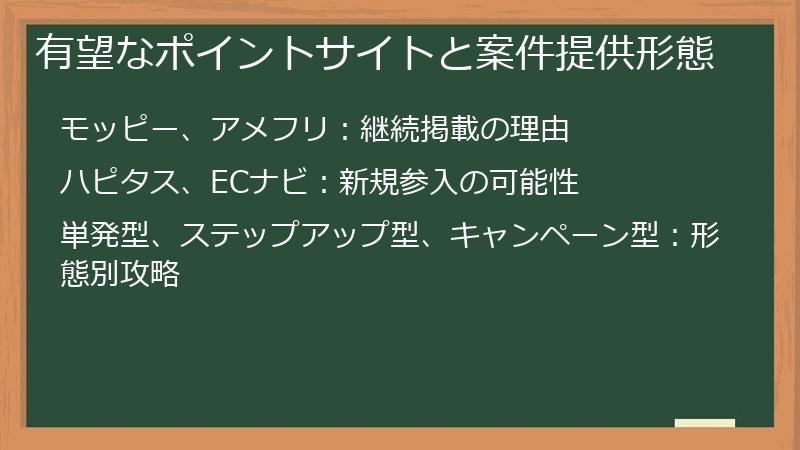 有望なポイントサイトと案件提供形態

モッピー、アメフリ：継続掲載の理由

ハピタス、ECナビ：新規参入の可能性

単発型、ステップアップ型、キャンペーン型：形態別攻略